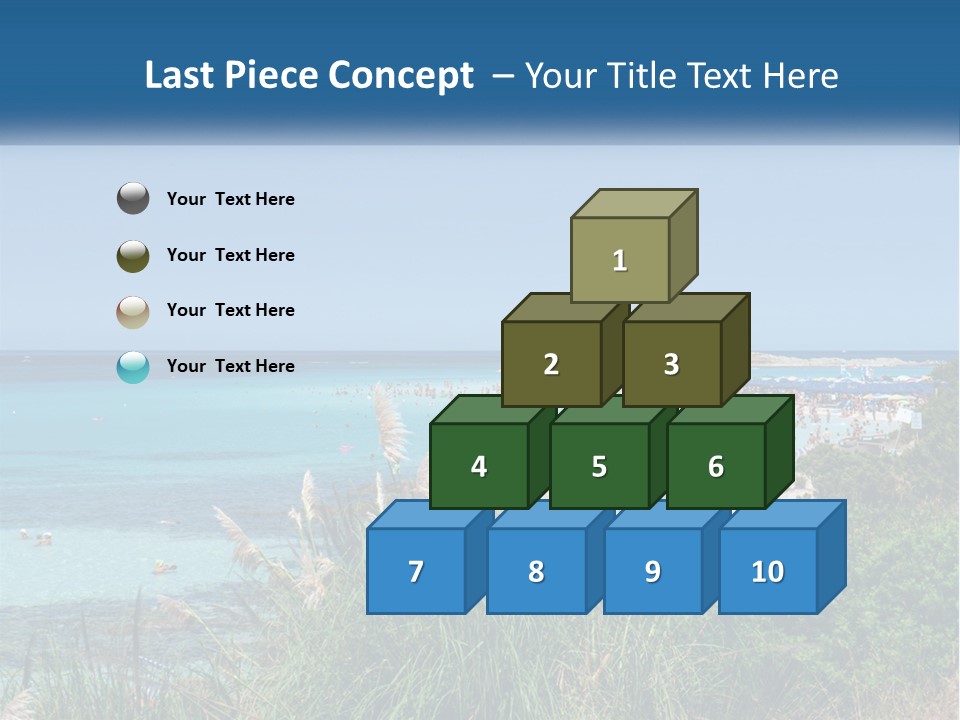 Last Piece Concept – Your Title Text Here

Your Text Here

Your Text Here

Your Text Here

Your Text Here

1

2

3

4

5

6

7

8

9

10